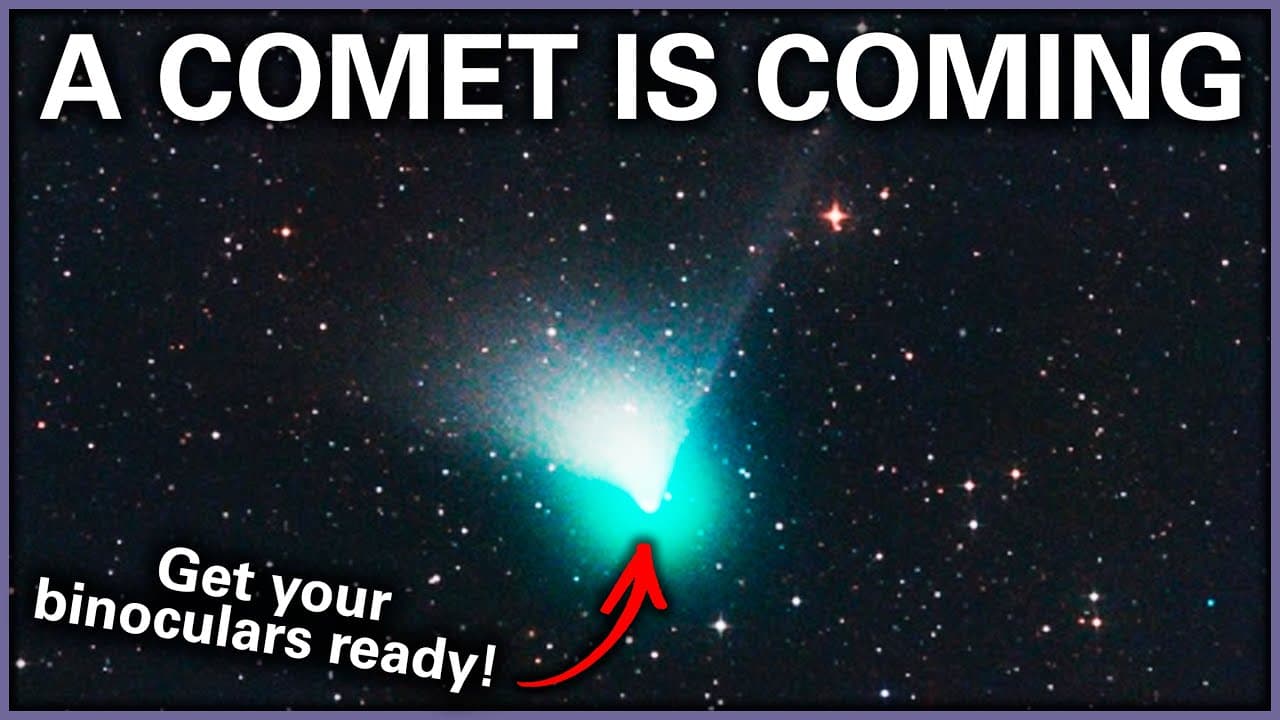 A COMET IS COMING

Get your binoculars ready!